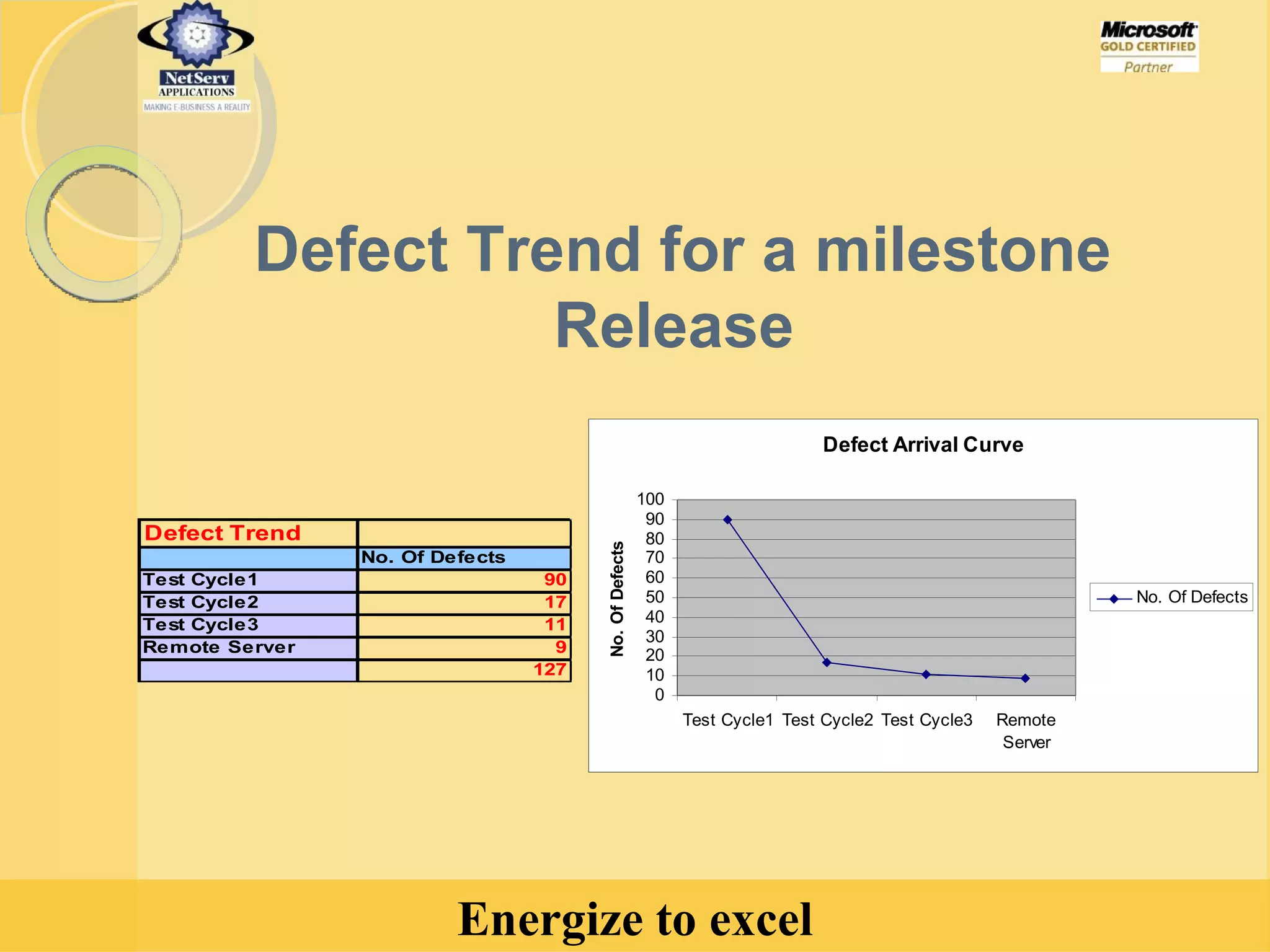 NetServ APPLICATIONS
MAKING E-BUSINESS A REALITY

Microsoft GOLD CERTIFIED Partner

Defect Trend for a milestone Release

| Defect Trend | |
|---|---|
| | No. Of Defects |
| Test Cycle1 | 90 |
| Test Cycle2 | 17 |
| Test Cycle3 | 11 |
| Remote Server | 9 |
| | 127 |

Defect Arrival Curve

No. Of Defects

100
90
80
70
60
50
40
30
20
10
0

Test Cycle1 Test Cycle2 Test Cycle3 Remote Server

No. Of Defects

Energize to excel